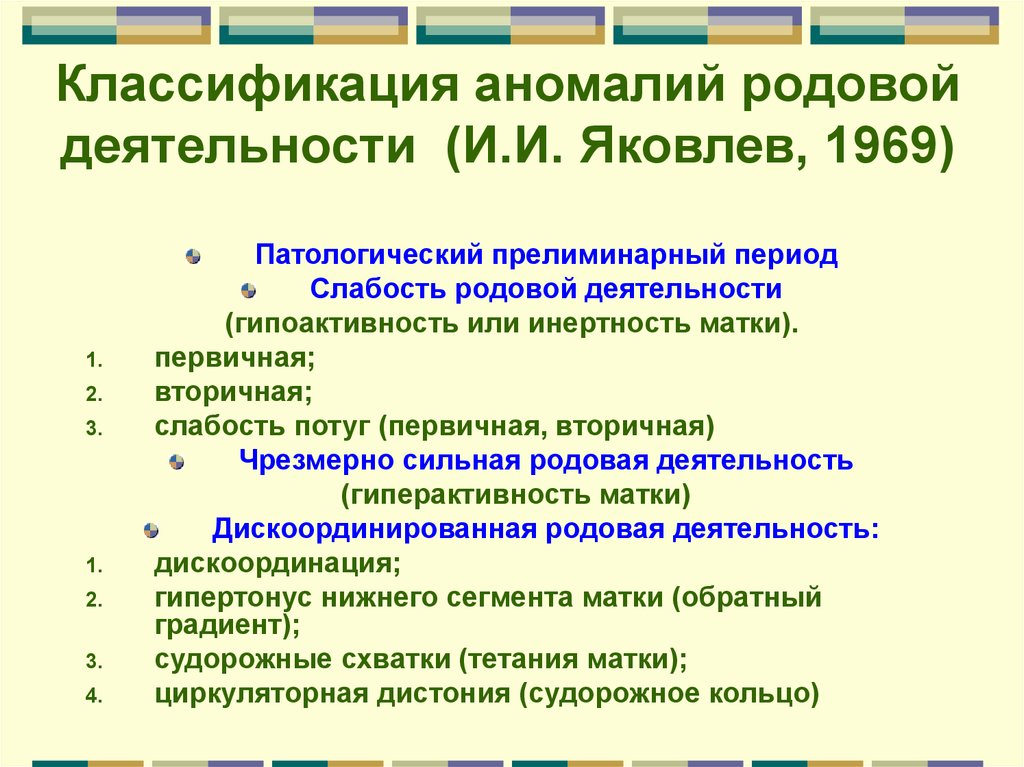 Классификация аномалий родовой деятельности (И.И. Яковлев, 1969)

Патологический прелиминарный период

Слабость родовой деятельности (гипоактивность или инертность матки).

1. первичная;
2. вторичная;
3. слабость потуг (первичная, вторичная)

Чрезмерно сильная родовая деятельность (гиперактивность матки)

Дискоординированная родовая деятельность:

1. дискоординация;
2. гипертонус нижнего сегмента матки (обратный градиент);
3. судорожные схватки (тетания матки);
4. циркуляторная дистония (судорожное кольцо)